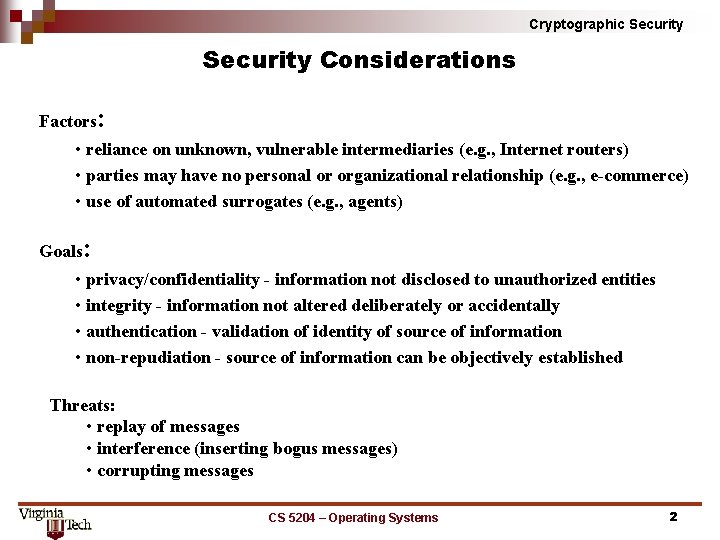 Cryptographic Security

Security Considerations

Factors:

• reliance on unknown, vulnerable intermediaries (e.g., Internet routers)
• parties may have no personal or organizational relationship (e.g., e-commerce)
• use of automated surrogates (e.g., agents)

Goals:

• privacy/confidentiality - information not disclosed to unauthorized entities
• integrity - information not altered deliberately or accidentally
• authentication - validation of identity of source of information
• non-repudiation - source of information can be objectively established

Threats:
• replay of messages
• interference (inserting bogus messages)
• corrupting messages

Virginia Tech

CS 5204 – Operating Systems

2